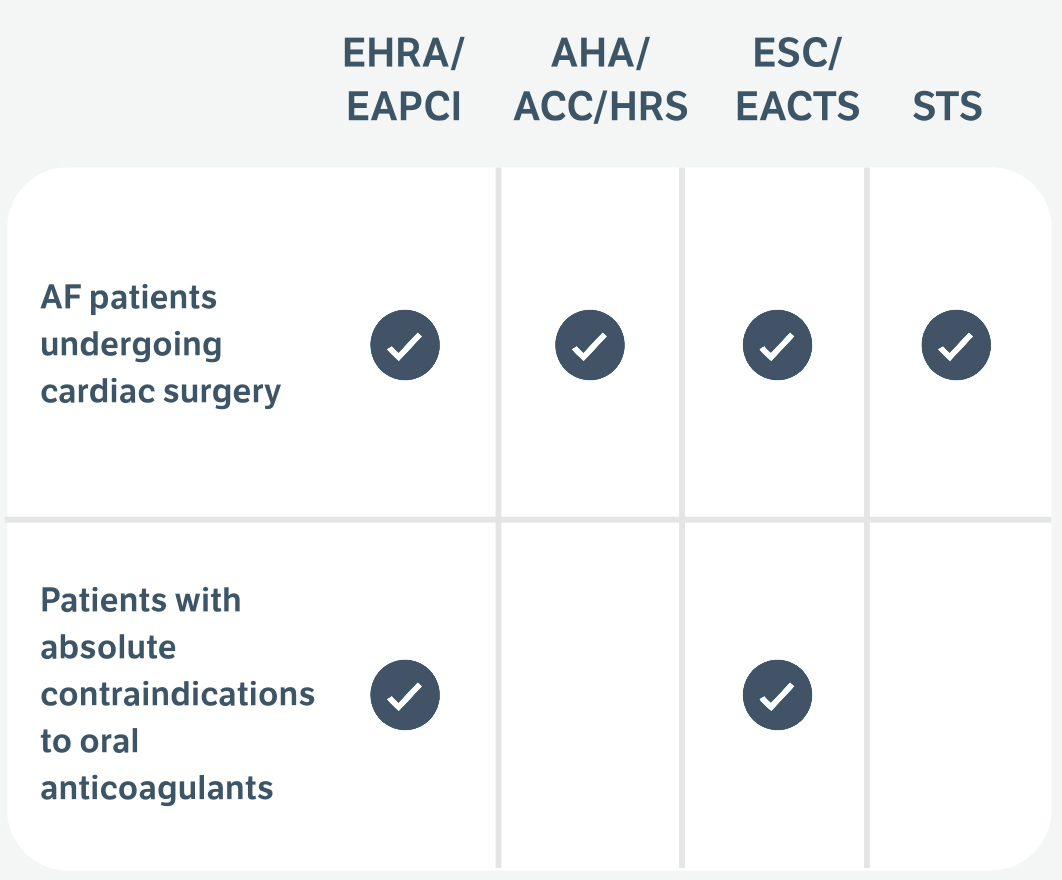 | | EHRA/ EAPCI | AHA/ ACC/HRS | ESC/ EACTS | STS |
|---|---|---|---|---|
| AF patients undergoing cardiac surgery | ✓ | ✓ | ✓ | ✓ |
| Patients with absolute contraindications to oral anticoagulants | ✓ | | ✓ | |